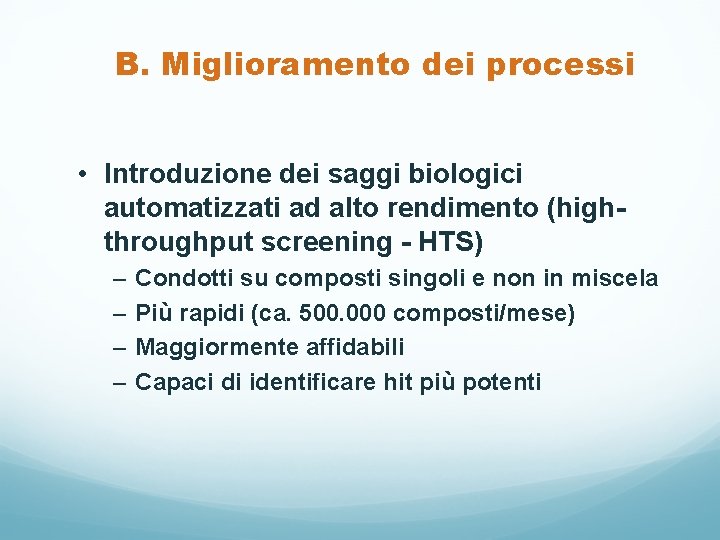 B. Miglioramento dei processi

• Introduzione dei saggi biologici automatizzati ad alto rendimento (high-throughput screening - HTS)
– Condotti su composti singoli e non in miscela
– Più rapidi (ca. 500.000 composti/mese)
– Maggiormente affidabili
– Capaci di identificare hit più potenti